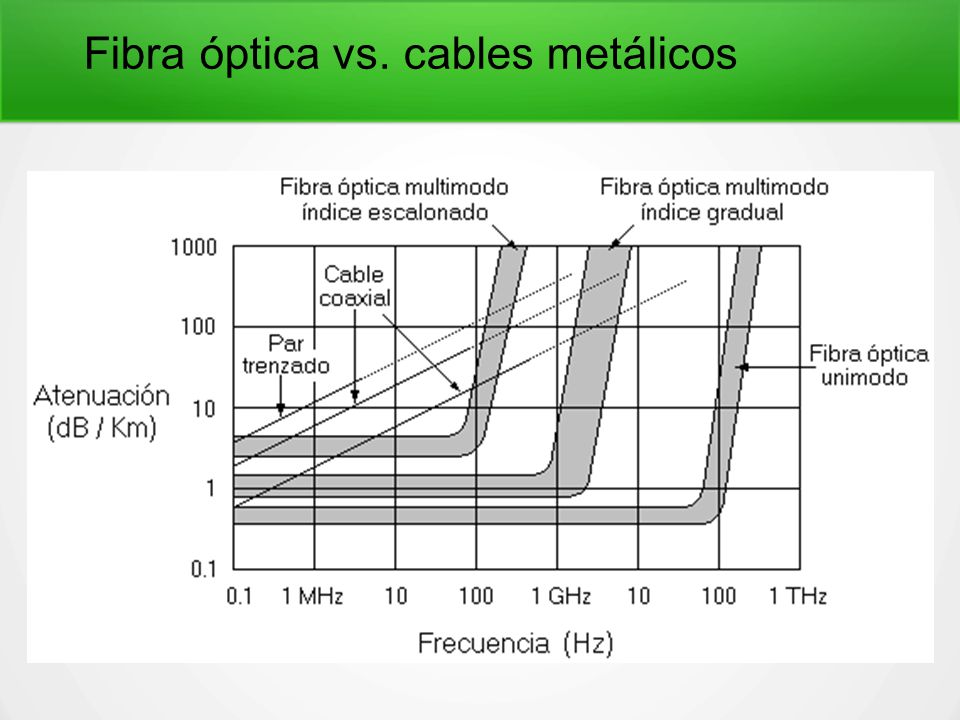 Fibra óptica vs. cables metálicos

Fibra óptica multimodo índice escalonado

Fibra óptica multimodo índice gradual

Cable coaxial

Par trenzado

Fibra óptica unimodo

Atenuación (dB / Km)

1000

100

10

1

0.1

0.1

1 MHz

10

100

1 GHz

10

100

1 THz

Frecuencia (Hz)